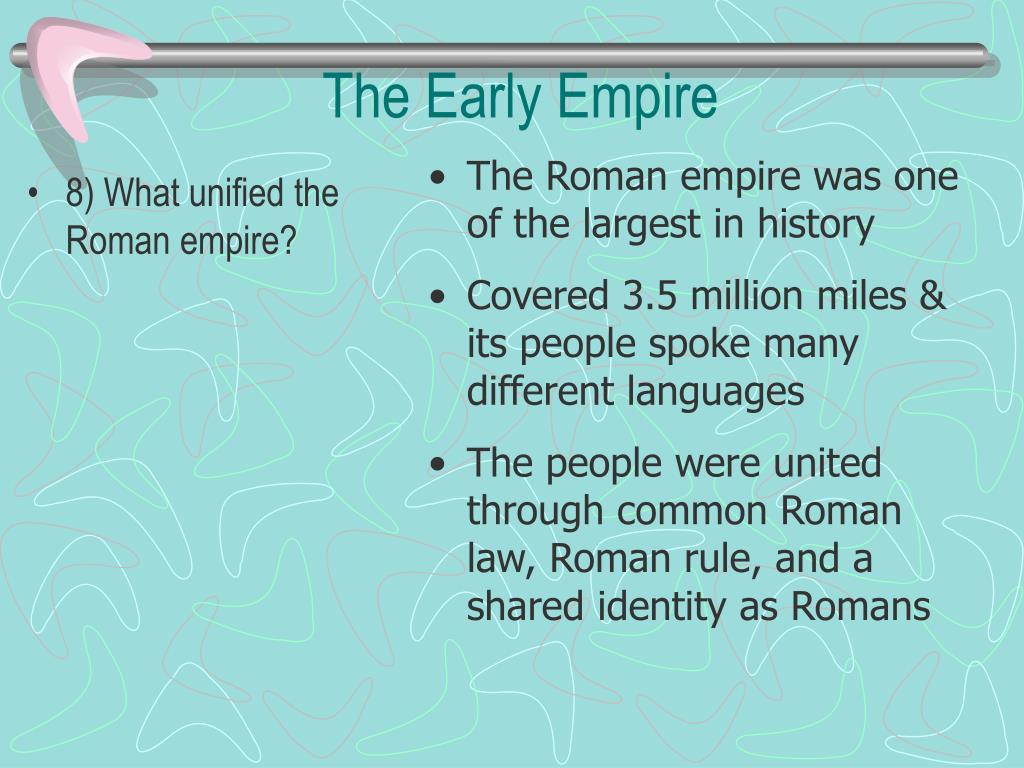 The Early Empire

• 8) What unified the Roman empire?

• The Roman empire was one of the largest in history
• Covered 3.5 million miles & its people spoke many different languages
• The people were united through common Roman law, Roman rule, and a shared identity as Romans